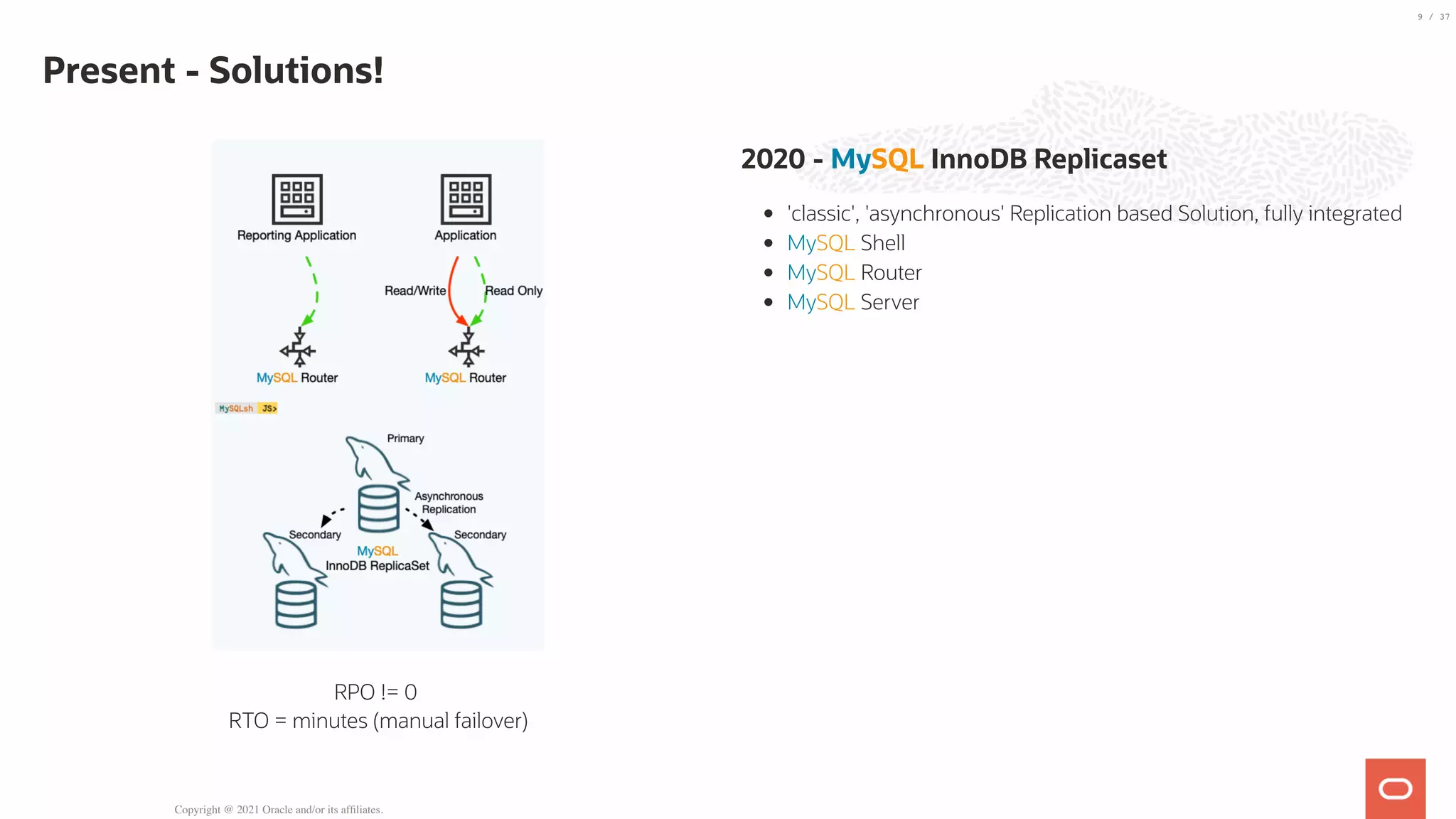 9 / 37

Present - Solutions!

Reporting Application

Application

Read/Write

Read Only

MySQL Router

MySQL Router

MySQLsh JS>

Primary

Asynchronous Replication

Secondary

Secondary

MySQL InnoDB ReplicaSet

RPO != 0
RTO = minutes (manual failover)

2020 - MySQL InnoDB Replicaset

- 'classic', 'asynchronous' Replication based Solution, fully integrated
- MySQL Shell
- MySQL Router
- MySQL Server

Copyright @ 2021 Oracle and/or its affiliates.